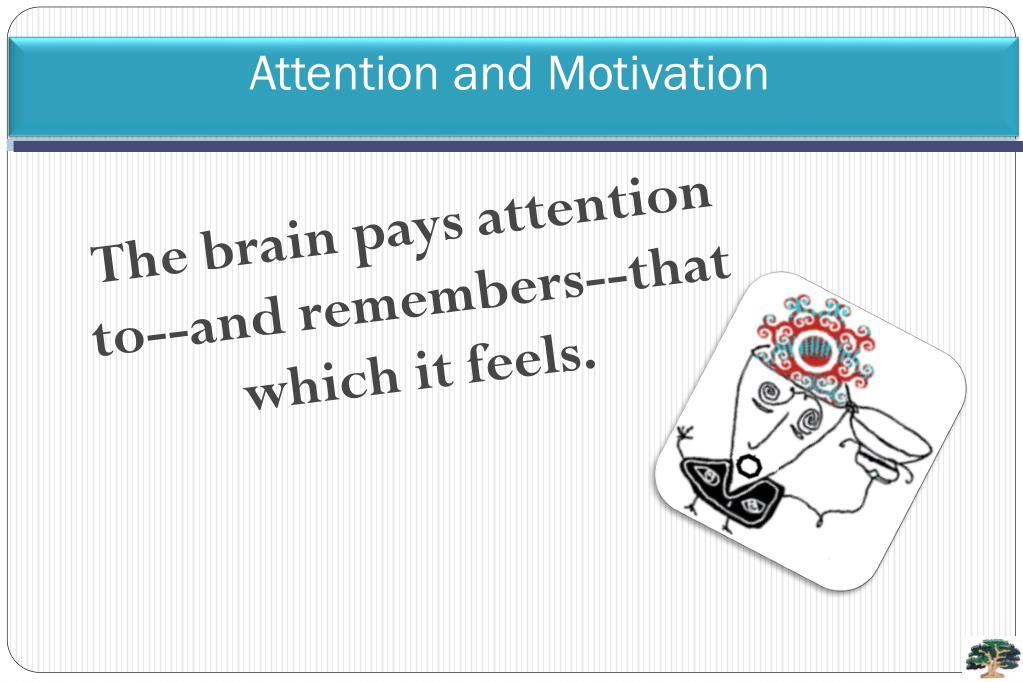 Attention and Motivation

The brain pays attention to--and remembers--that which it feels.